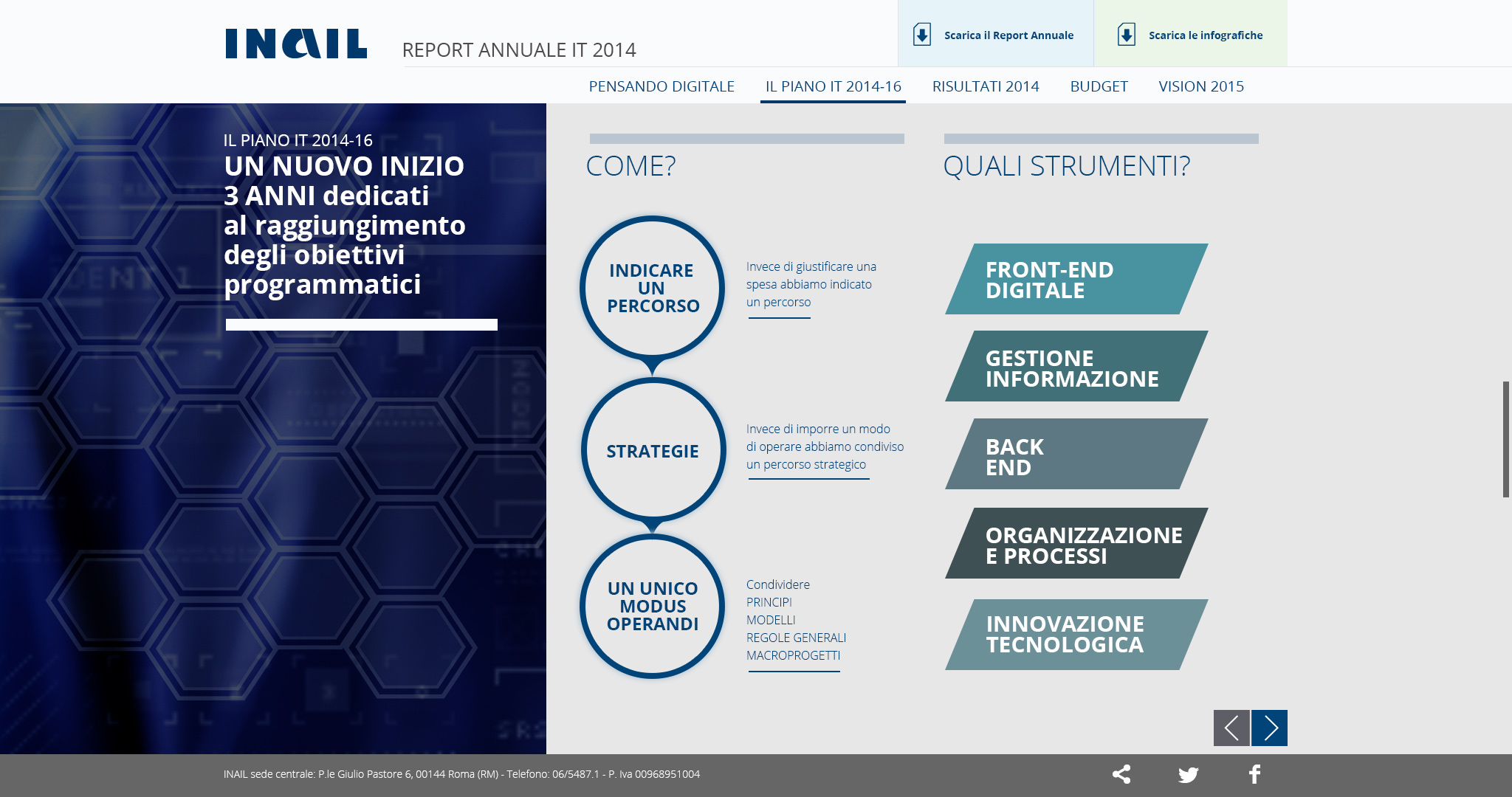 INAIL

REPORT ANNUALE IT 2014

Scarica il Report Annuale

Scarica le infografiche

PENSANDO DIGITALE IL PIANO IT 2014-16 RISULTATI 2014 BUDGET VISION 2015

IL PIANO IT 2014-16
UN NUOVO INIZIO
3 ANNI dedicati al raggiungimento degli obiettivi programmatici

COME?

INDICARE UN PERCORSO

Invece di giustificare una spesa abbiamo indicato un percorso

STRATEGIE

Invece di imporre un modo di operare abbiamo condiviso un percorso strategico

UN UNICO MODUS OPERANDI

Condividere
PRINCIPI
MODELLI
REGOLE GENERALI
MACROPROGETTI

QUALI STRUMENTI?

FRONT-END DIGITALE

GESTIONE INFORMAZIONE

BACK END

ORGANIZZAZIONE E PROCESSI

INNOVAZIONE TECNOLOGICA

INAIL sede centrale: P.le Giulio Pastore 6, 00144 Roma (RM) - Telefono: 06/5487.1 - P. Iva 00968951004